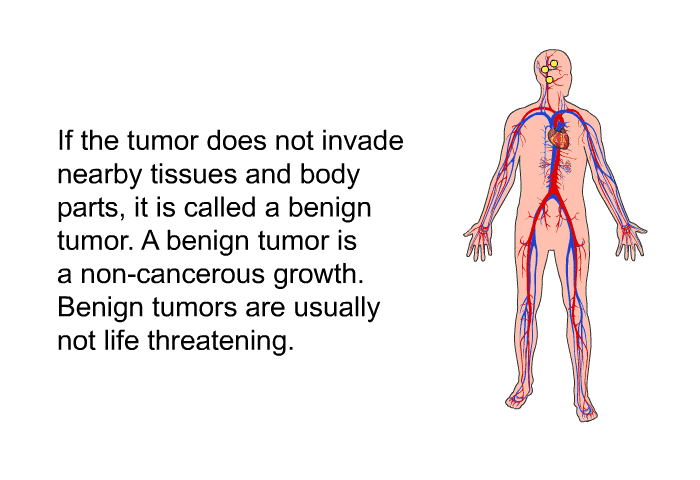 If the tumor does not invade nearby tissues and body parts, it is called a benign tumor. A benign tumor is a non-cancerous growth. Benign tumors are usually not life threatening.